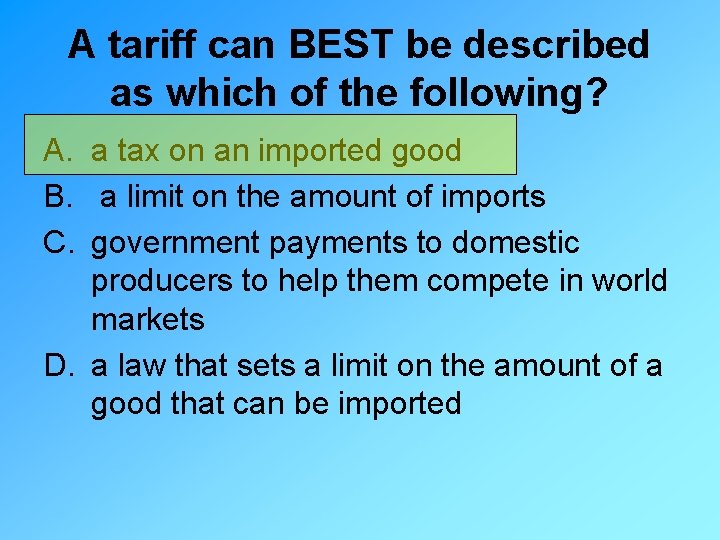 A tariff can BEST be described as which of the following?

A. a tax on an imported good

B. a limit on the amount of imports

C. government payments to domestic producers to help them compete in world markets

D. a law that sets a limit on the amount of a good that can be imported